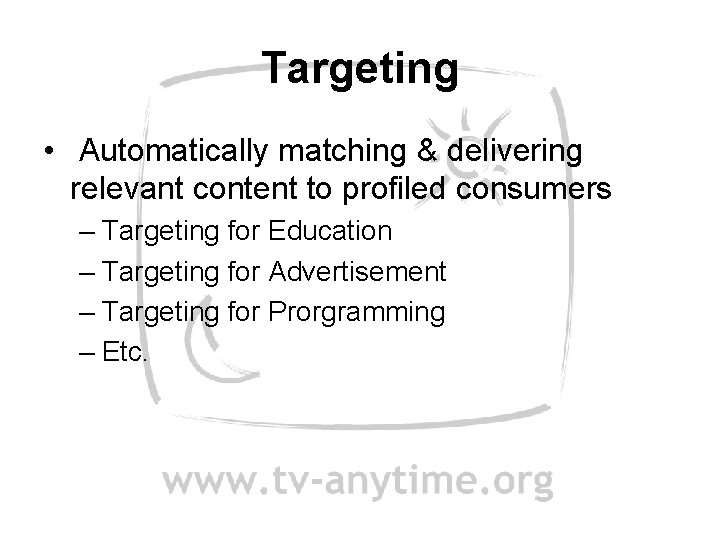 Targeting

• Automatically matching & delivering relevant content to profiled consumers
– Targeting for Education
– Targeting for Advertisement
– Targeting for Prorgramming
– Etc.

www.tv-anytime.org